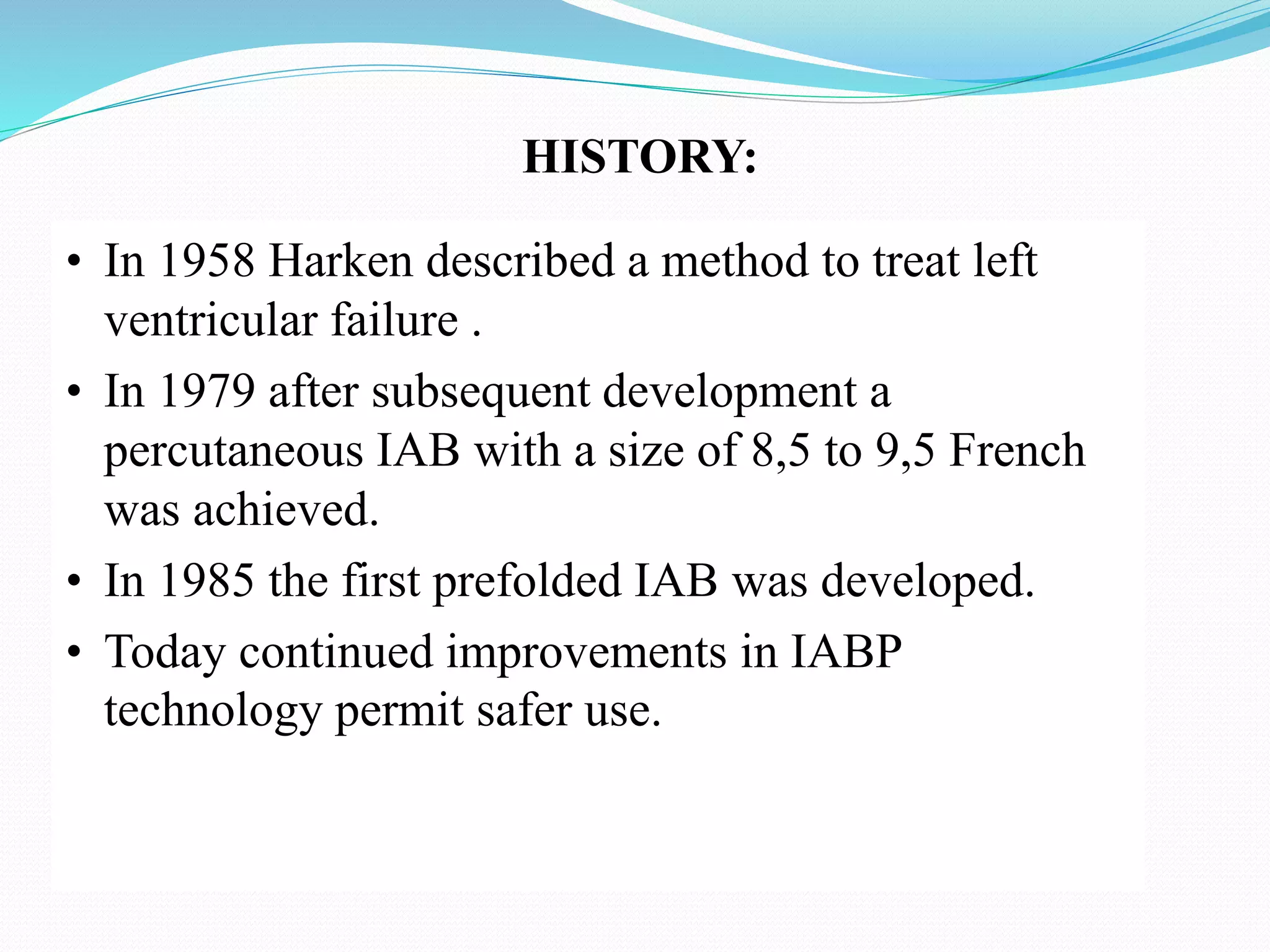 HISTORY:

• In 1958 Harken described a method to treat left ventricular failure .
• In 1979 after subsequent development a percutaneous IAB with a size of 8,5 to 9,5 French was achieved.
• In 1985 the first prefolded IAB was developed.
• Today continued improvements in IABP technology permit safer use.